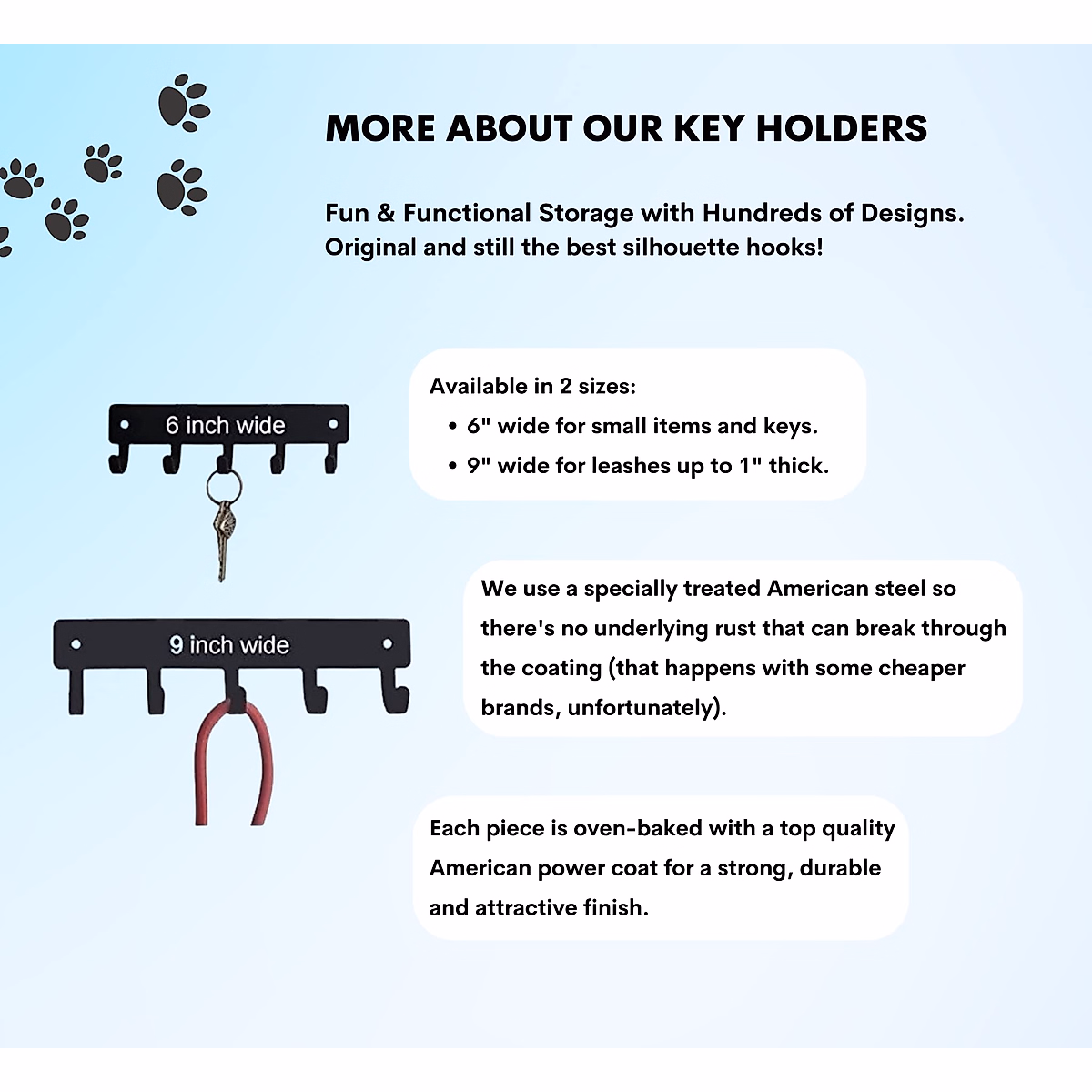 MORE ABOUT OUR KEY HOLDERS

Fun & Functional Storage with Hundreds of Designs. Original and still the best silhouette hooks!

6 inch wide

Available in 2 sizes:
• 6" wide for small items and keys.
• 9" wide for leashes up to 1" thick.

9 inch wide

We use a specially treated American steel so there's no underlying rust that can break through the coating (that happens with some cheaper brands, unfortunately).

Each piece is oven-baked with a top quality American power coat for a strong, durable and attractive finish.